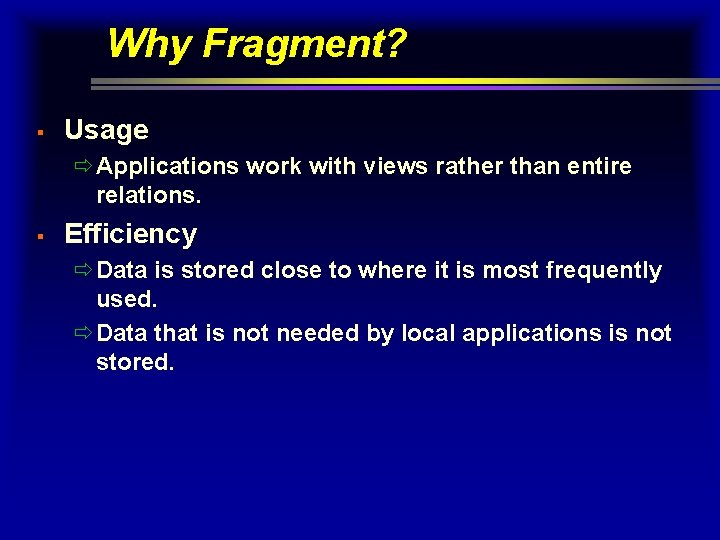 Why Fragment?

▪ Usage

⇨ Applications work with views rather than entire relations.

▪ Efficiency

⇨ Data is stored close to where it is most frequently used.

⇨ Data that is not needed by local applications is not stored.